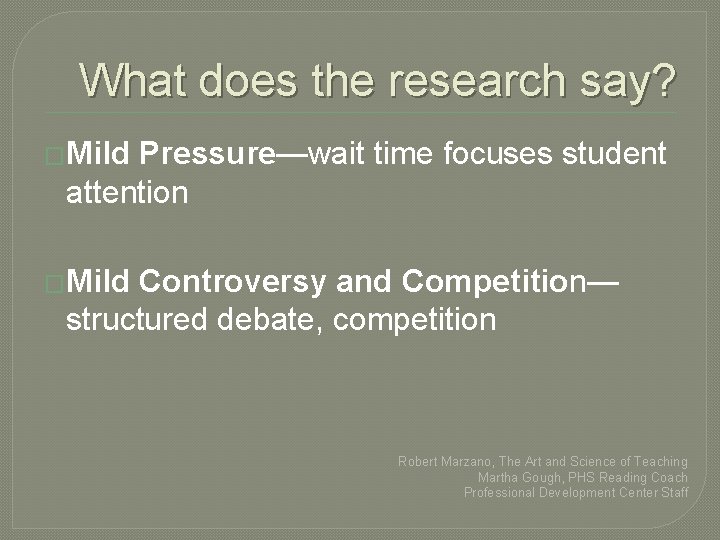 What does the research say?

Mild Pressure—wait time focuses student attention

Mild Controversy and Competition—structured debate, competition

Robert Marzano, The Art and Science of Teaching
Martha Gough, PHS Reading Coach
Professional Development Center Staff